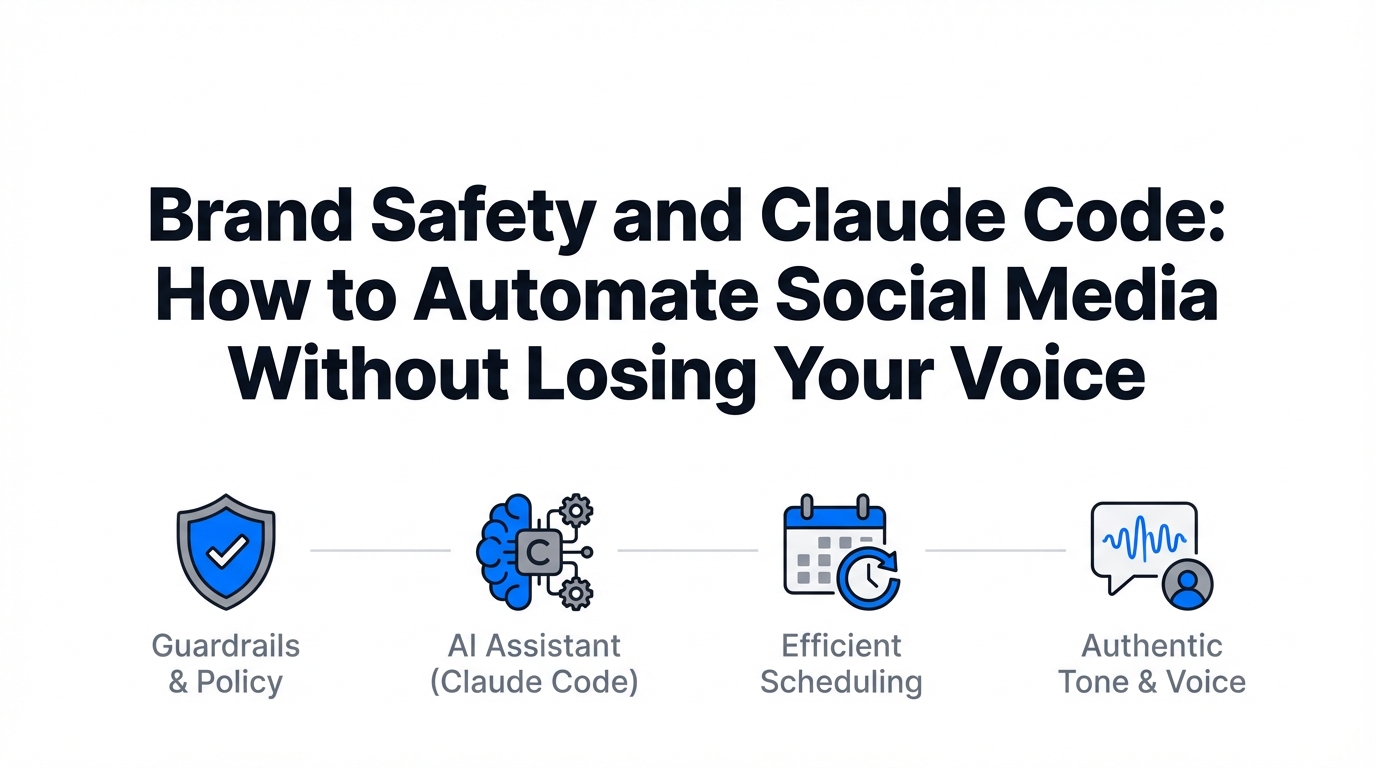 Brand Safety and Claude Code: How to Automate Social Media Without Losing Your Voice

C

Guardrails & Policy

AI Assistant (Claude Code)

Efficient Scheduling

Authentic Tone & Voice